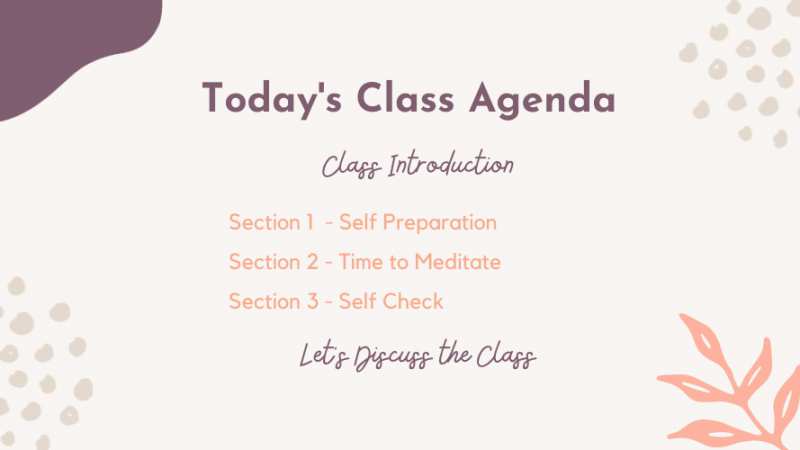 Today's Class Agenda

Class Introduction

Section 1 - Self Preparation

Section 2 - Time to Meditate

Section 3 - Self Check

Let's Discuss the Class